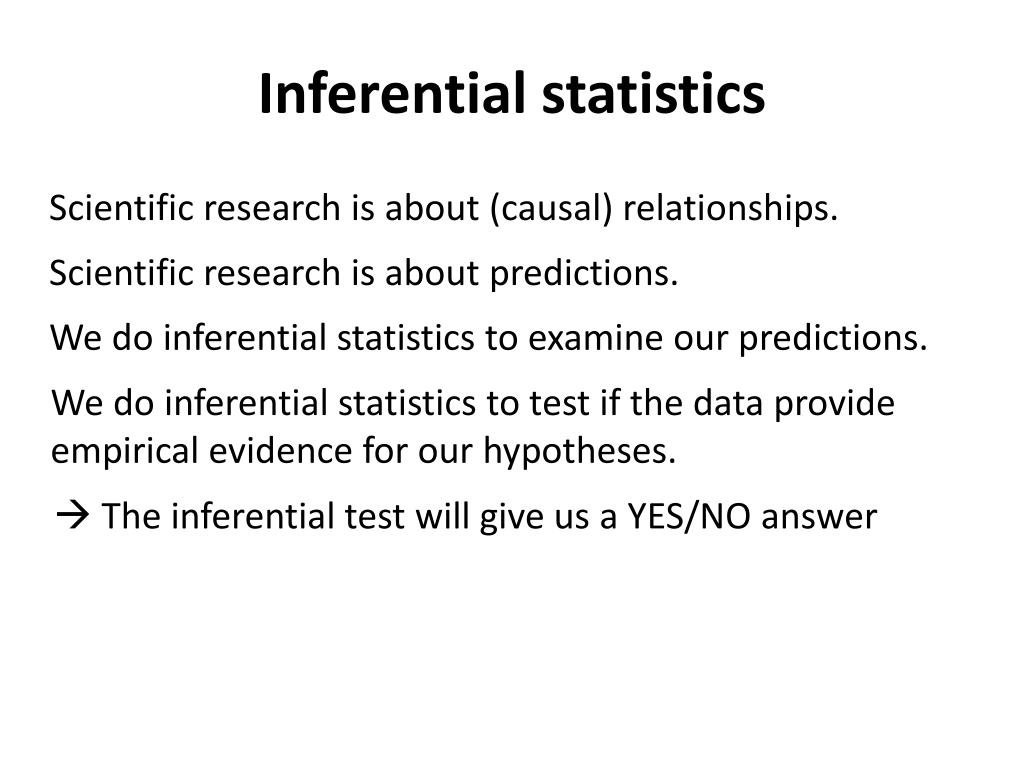 Inferential statistics

Scientific research is about (causal) relationships.

Scientific research is about predictions.

We do inferential statistics to examine our predictions.

We do inferential statistics to test if the data provide empirical evidence for our hypotheses.

→ The inferential test will give us a YES/NO answer